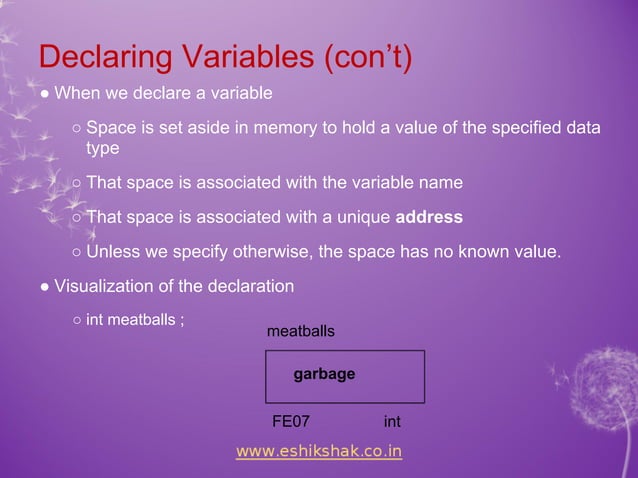 Declaring Variables (con't)

● When we declare a variable

○ Space is set aside in memory to hold a value of the specified data type

○ That space is associated with the variable name

○ That space is associated with a unique **address**

○ Unless we specify otherwise, the space has no known value.

● Visualization of the declaration

○ int meatballs ;

meatballs

garbage

FE07 int

www.eshikshak.co.in